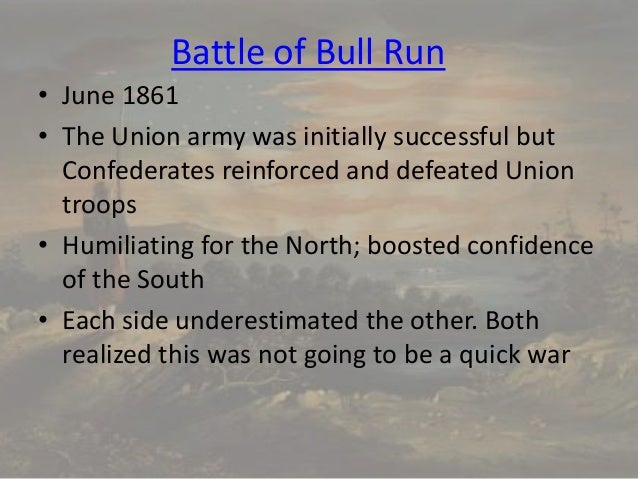 Battle of Bull Run

• June 1861
• The Union army was initially successful but Confederates reinforced and defeated Union troops
• Humiliating for the North; boosted confidence of the South
• Each side underestimated the other. Both realized this was not going to be a quick war